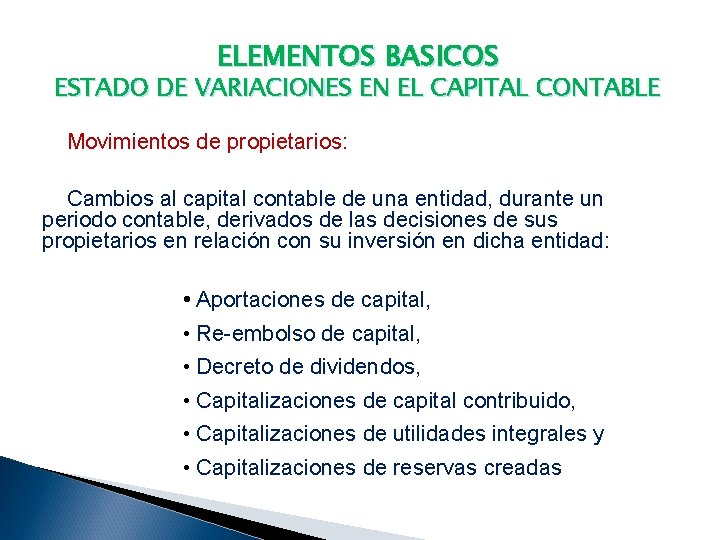 ELEMENTOS BASICOS
ESTADO DE VARIACIONES EN EL CAPITAL CONTABLE

Movimientos de propietarios:

Cambios al capital contable de una entidad, durante un periodo contable, derivados de las decisiones de sus propietarios en relación con su inversión en dicha entidad:

• Aportaciones de capital,
• Re-embolso de capital,
• Decreto de dividendos,
• Capitalizaciones de capital contribuido,
• Capitalizaciones de utilidades integrales y
• Capitalizaciones de reservas creadas